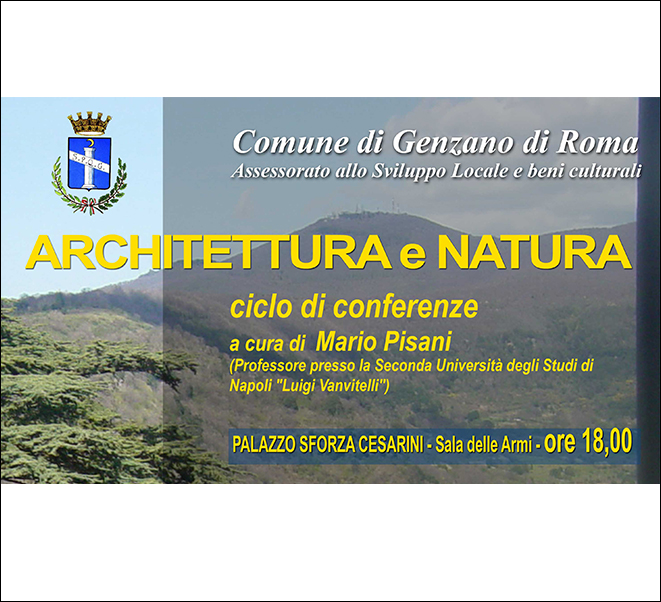 S.P.Q.G.

Comune di Genzano di Roma
Assessorato allo Sviluppo Locale e beni culturali

ARCHITETTURA e NATURA

ciclo di conferenze
a cura di Mario Pisani
(Professore presso la Seconda Università degli Studi di Napoli "Luigi Vanvitelli")

PALAZZO SFORZA CESARINI - Sala delle Armi - ore 18,00